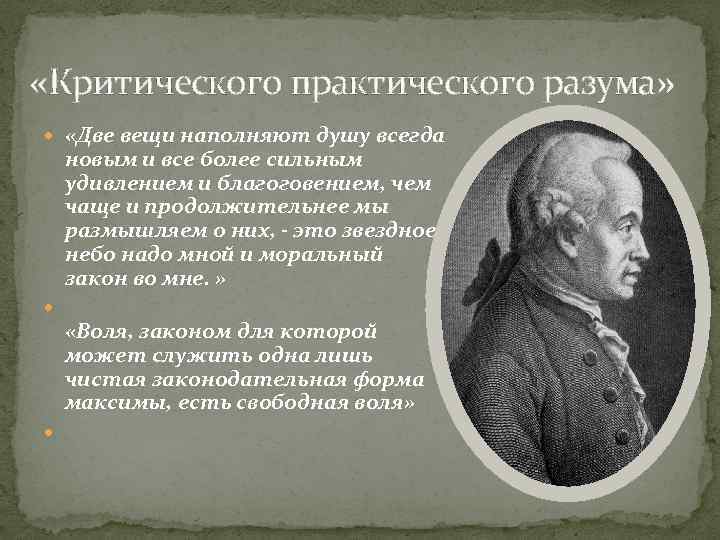 «Критического практического разума»

«Две вещи наполняют душу всегда новым и все более сильным удивлением и благоговением, чем чаще и продолжительнее мы размышляем о них, - это звездное небо надо мной и моральный закон во мне. »

«Воля, законом для которой может служить одна лишь чистая законодательная форма максимы, есть свободная воля»